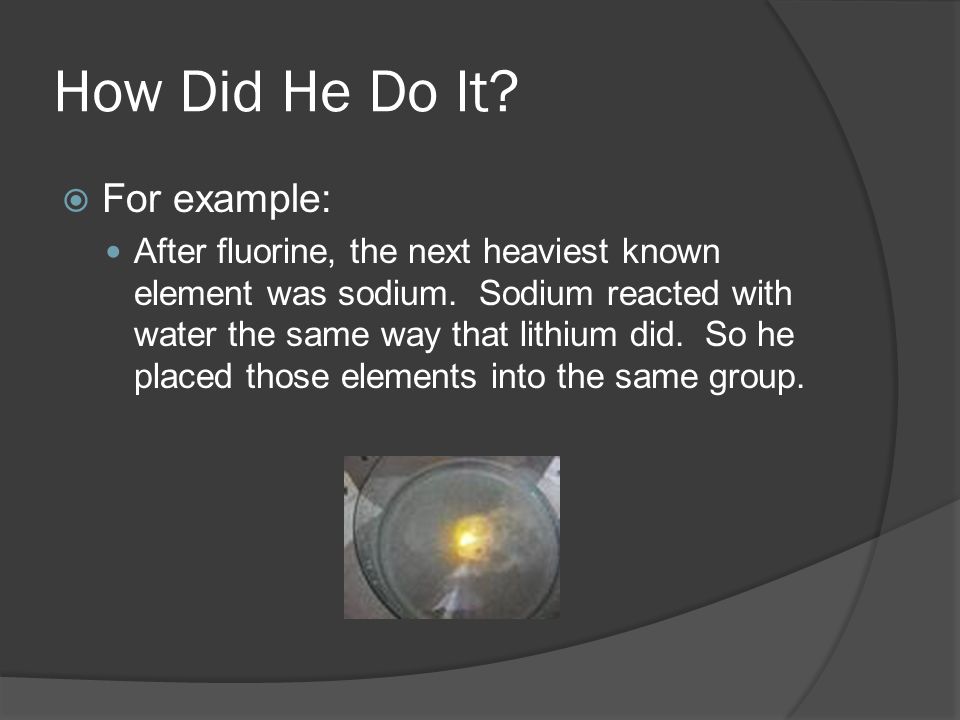 How Did He Do It?

For example:

After fluorine, the next heaviest known element was sodium. Sodium reacted with water the same way that lithium did. So he placed those elements into the same group.